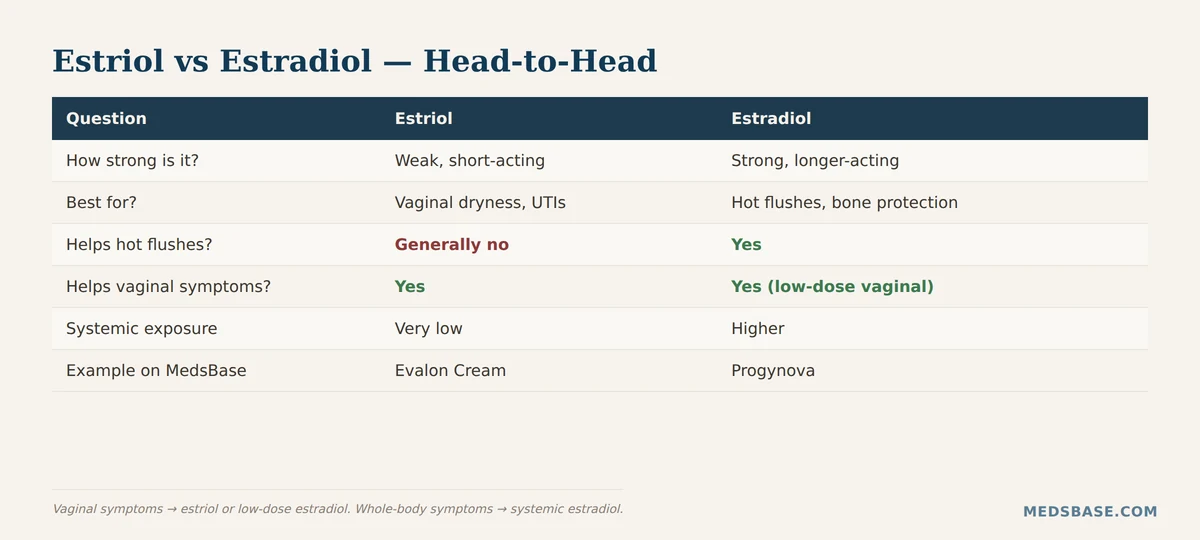 Estriol vs Estradiol — Head-to-Head

| Question | Estriol | Estradiol |
|---|---|---|
| How strong is it? | Weak, short-acting | Strong, longer-acting |
| Best for? | Vaginal dryness, UTIs | Hot flushes, bone protection |
| Helps hot flushes? | Generally no | Yes |
| Helps vaginal symptoms? | Yes | Yes (low-dose vaginal) |
| Systemic exposure | Very low | Higher |
| Example on MedsBase | Evalon Cream | Progynova |

Vaginal symptoms → estriol or low-dose estradiol. Whole-body symptoms → systemic estradiol.

MEDSBASE.COM